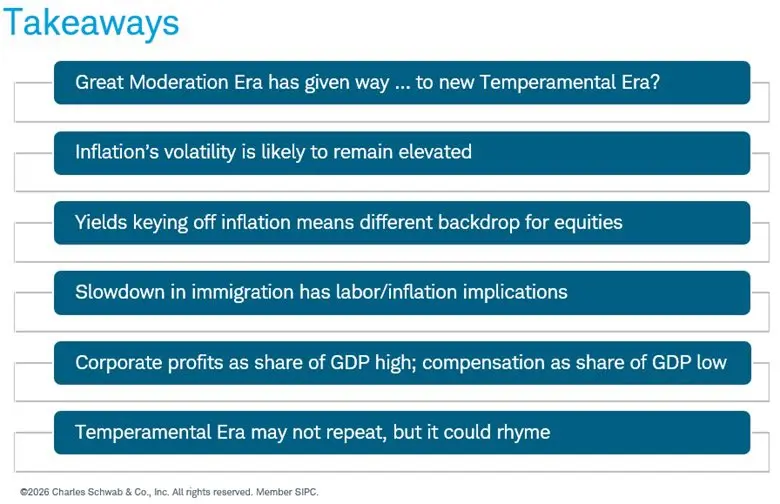 Takeaways

Great Moderation Era has given way … to new Temperamental Era?

Inflation's volatility is likely to remain elevated

Yields keying off inflation means different backdrop for equities

Slowdown in immigration has labor/inflation implications

Corporate profits as share of GDP high; compensation as share of GDP low

Temperamental Era may not repeat, but it could rhyme

©2026 Charles Schwab & Co., Inc. All rights reserved. Member SIPC.